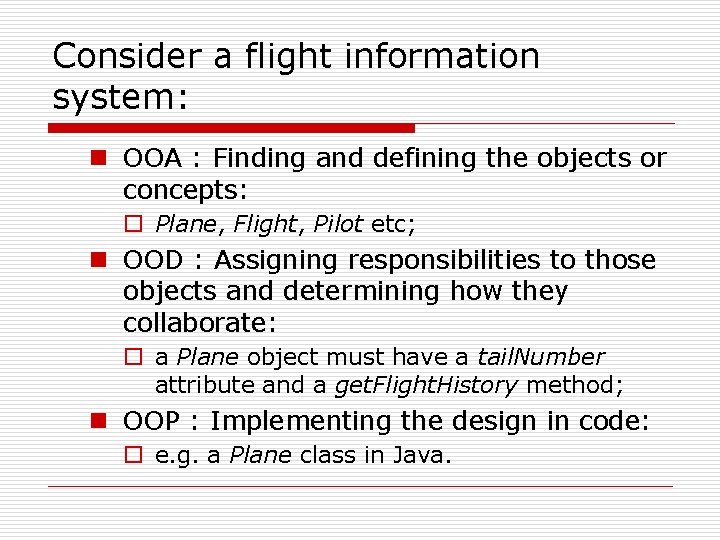 Consider a flight information system:

OOA : Finding and defining the objects or concepts:

Plane, Flight, Pilot etc;

OOD : Assigning responsibilities to those objects and determining how they collaborate:

a Plane object must have a tailNumber attribute and a getFlightHistory method;

OOP : Implementing the design in code:

e.g. a Plane class in Java.